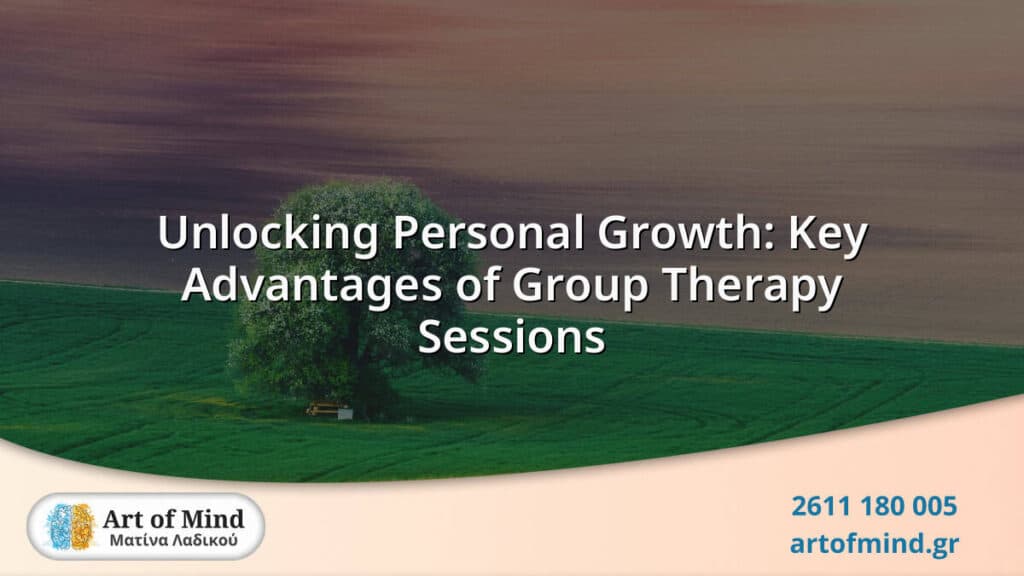 Unlocking Personal Growth: Key Advantages of Group Therapy Sessions

Art of Mind
Ματίνα Λαδικού

2611 180 005
artofmind.gr